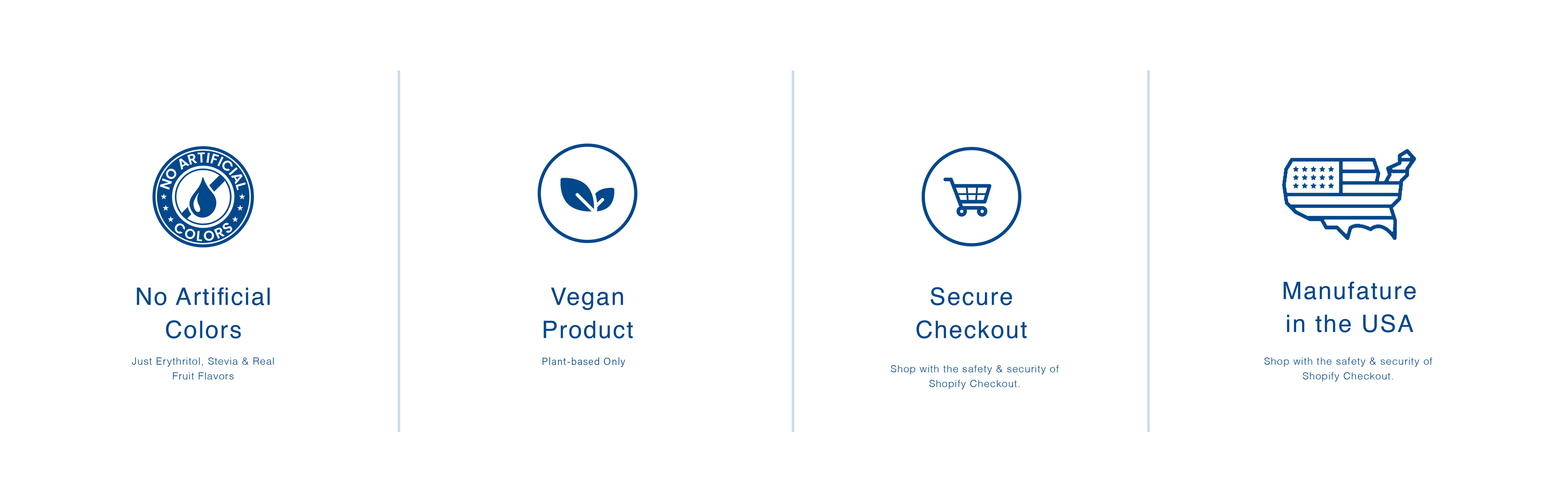 NO ARTIFICIAL COLORS

No Artificial Colors

Just Erythritol, Stevia & Real Fruit Flavors

Vegan Product

Plant-based Only

Secure Checkout

Shop with the safety & security of Shopify Checkout.

Manufature in the USA

Shop with the safety & security of Shopify Checkout.